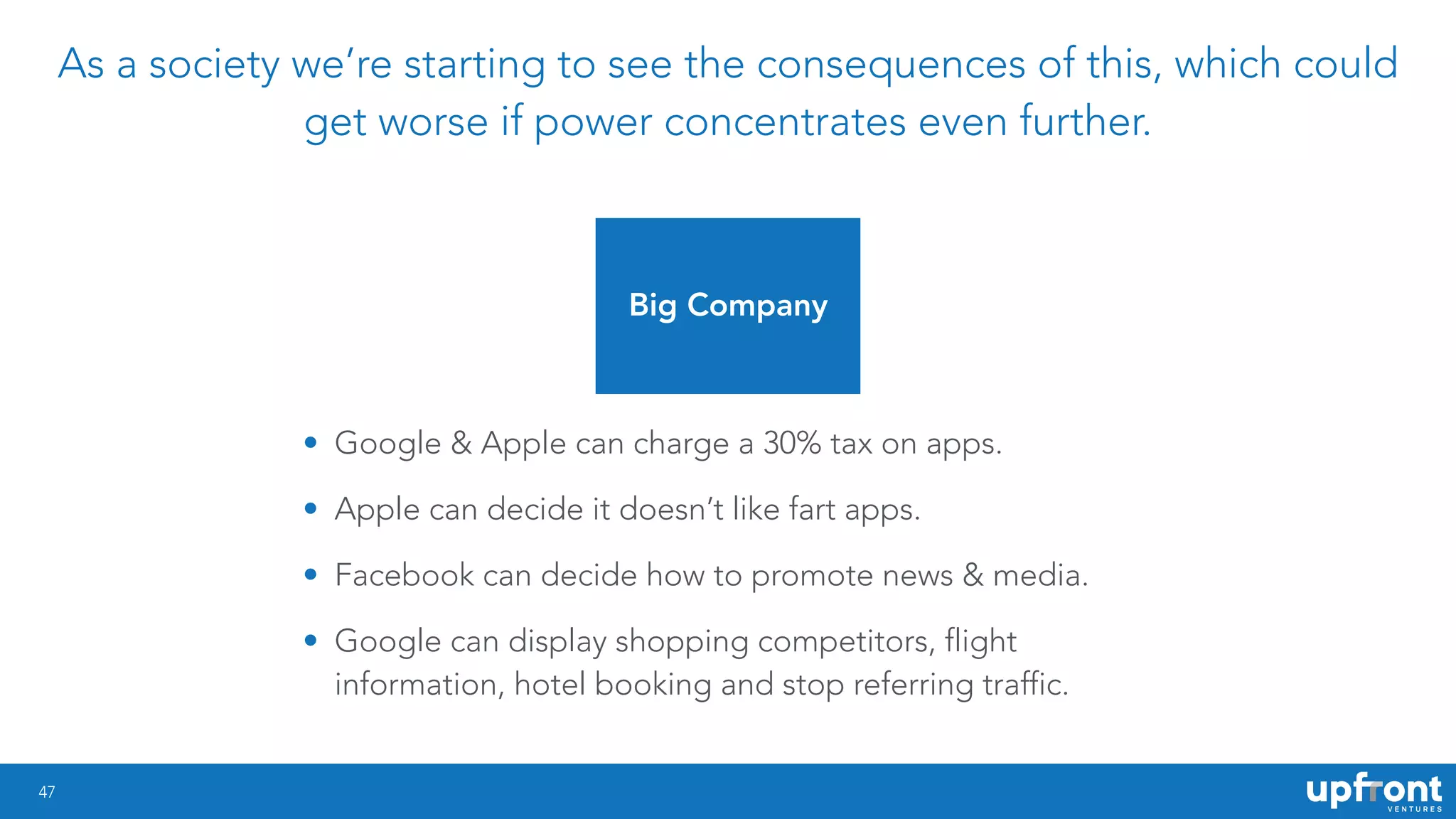 As a society we're starting to see the consequences of this, which could get worse if power concentrates even further.

Big Company

• Google & Apple can charge a 30% tax on apps.
• Apple can decide it doesn't like fart apps.
• Facebook can decide how to promote news & media.
• Google can display shopping competitors, flight information, hotel booking and stop referring traffic.

47

upfront VENTURES